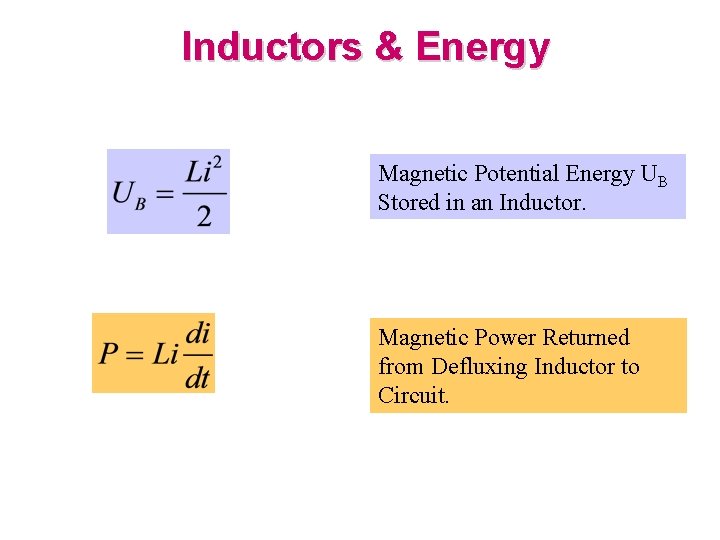 Inductors & Energy

$U_B = \frac{Li^2}{2}$

Magnetic Potential Energy $U_B$ Stored in an Inductor.

$P = Li\frac{di}{dt}$

Magnetic Power Returned from Defluxing Inductor to Circuit.